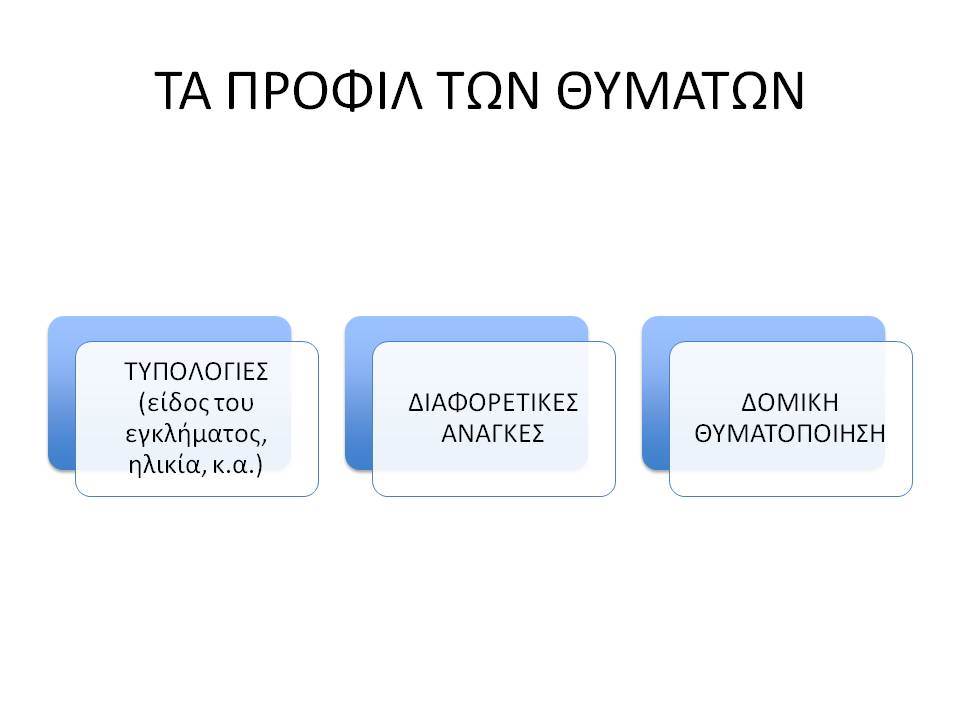 ΤΑ ΠΡΟΦΙΛ ΤΩΝ ΘΥΜΑΤΩΝ

ΤΥΠΟΛΟΓΙΕΣ (είδος του εγκλήματος, ηλικία, κ.α.)

ΔΙΑΦΟΡΕΤΙΚΕΣ ΑΝΑΓΚΕΣ

ΔΟΜΙΚΗ ΘΥΜΑΤΟΠΟΙΗΣΗ